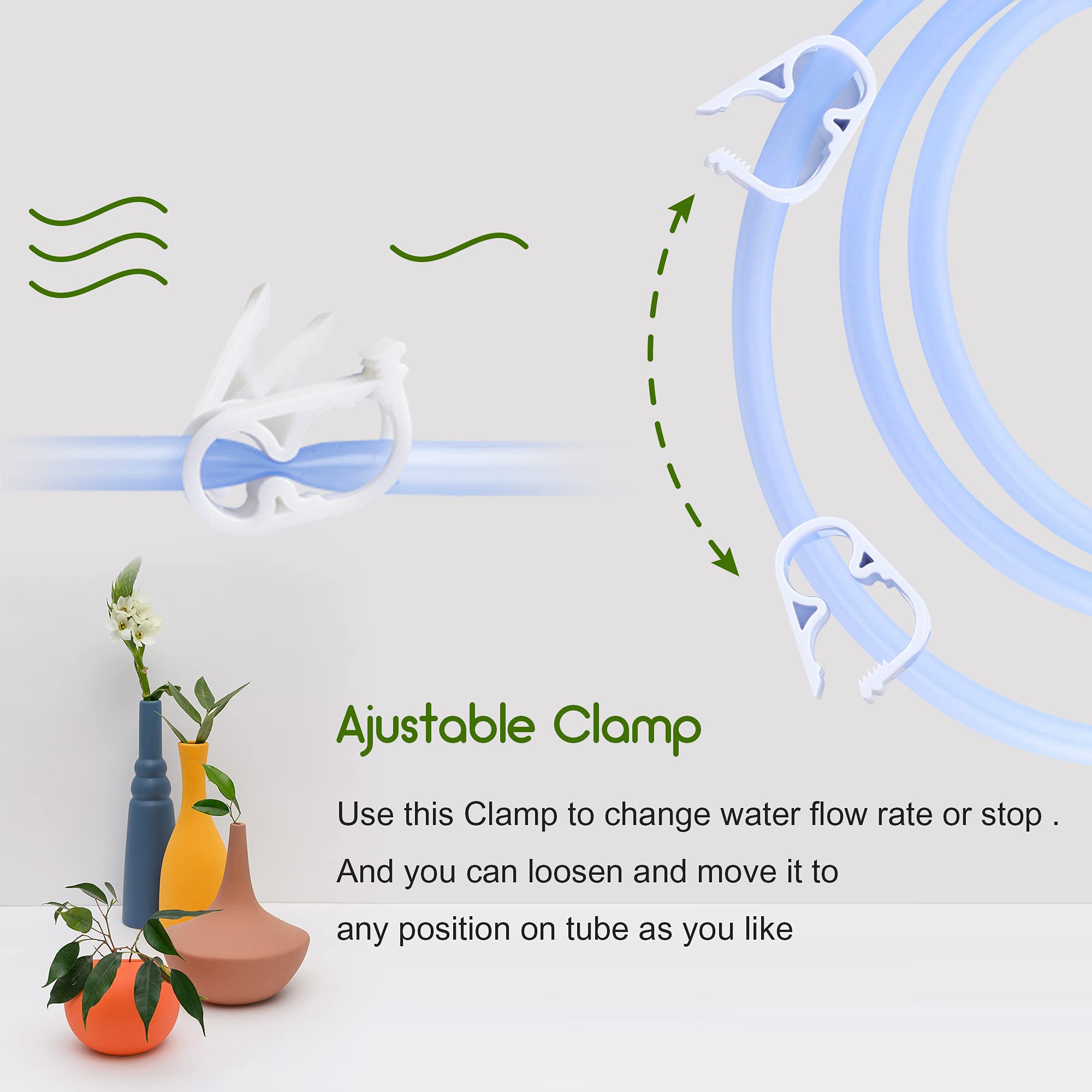 Ajustable Clamp

Use this Clamp to change water flow rate or stop .

And you can loosen and move it to any position on tube as you like